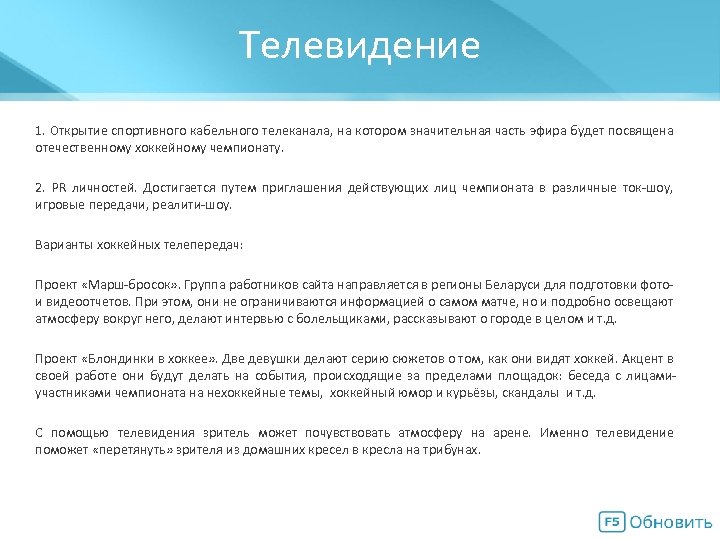 Телевидение

1. Открытие спортивного кабельного телеканала, на котором значительная часть эфира будет посвящена отечественному хоккейному чемпионату.

2. PR личностей. Достигается путем приглашения действующих лиц чемпионата в различные ток-шоу, игровые передачи, реалити-шоу.

Варианты хоккейных телепередач:

Проект «Марш-бросок». Группа работников сайта направляется в регионы Беларуси для подготовки фото- и видеоотчетов. При этом, они не ограничиваются информацией о самом матче, но и подробно освещают атмосферу вокруг него, делают интервью с болельщиками, рассказывают о городе в целом и т.д.

Проект «Блондинки в хоккее». Две девушки делают серию сюжетов о том, как они видят хоккей. Акцент в своей работе они будут делать на события, происходящие за пределами площадок: беседа с лицами-участниками чемпионата на нехоккейные темы, хоккейный юмор и курьёзы, скандалы и т.д.

С помощью телевидения зритель может почувствовать атмосферу на арене. Именно телевидение поможет «перетянуть» зрителя из домашних кресел в кресла на трибунах.

F5 Обновить